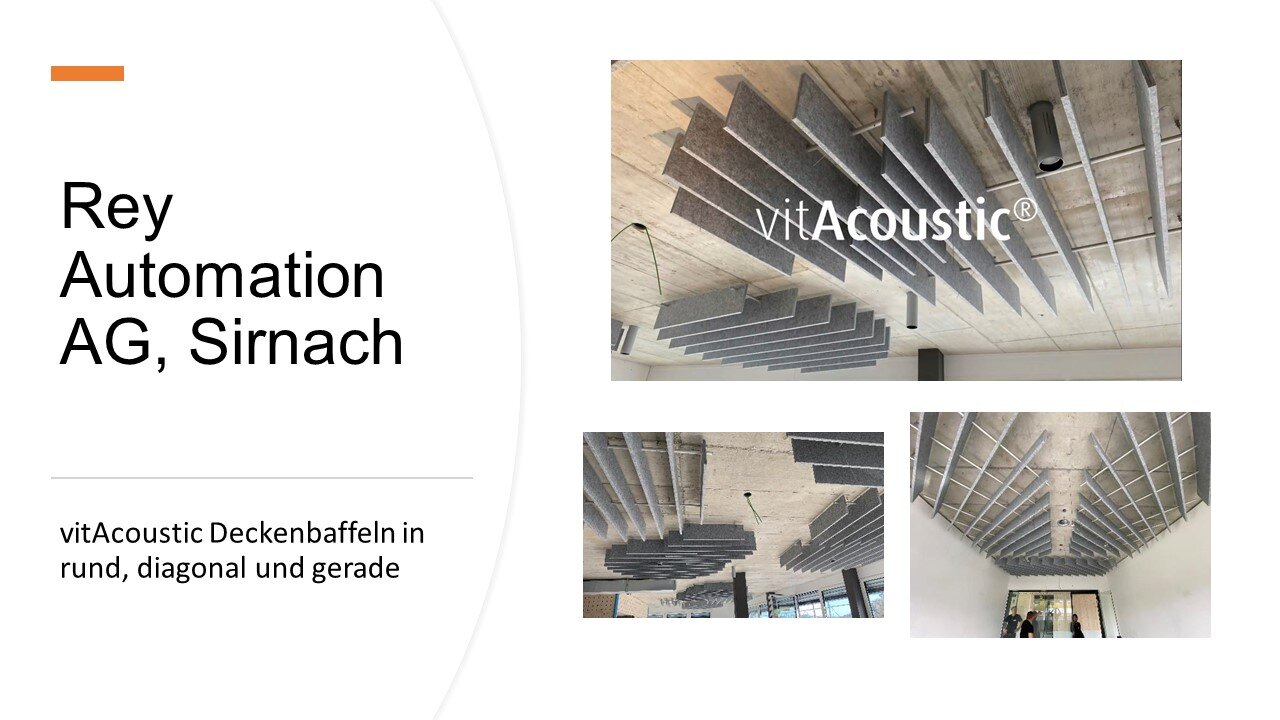 Rey Automation AG, Sirnach

vitAcoustic Deckenbaffeln in rund, diagonal und gerade

vitAcoustic®